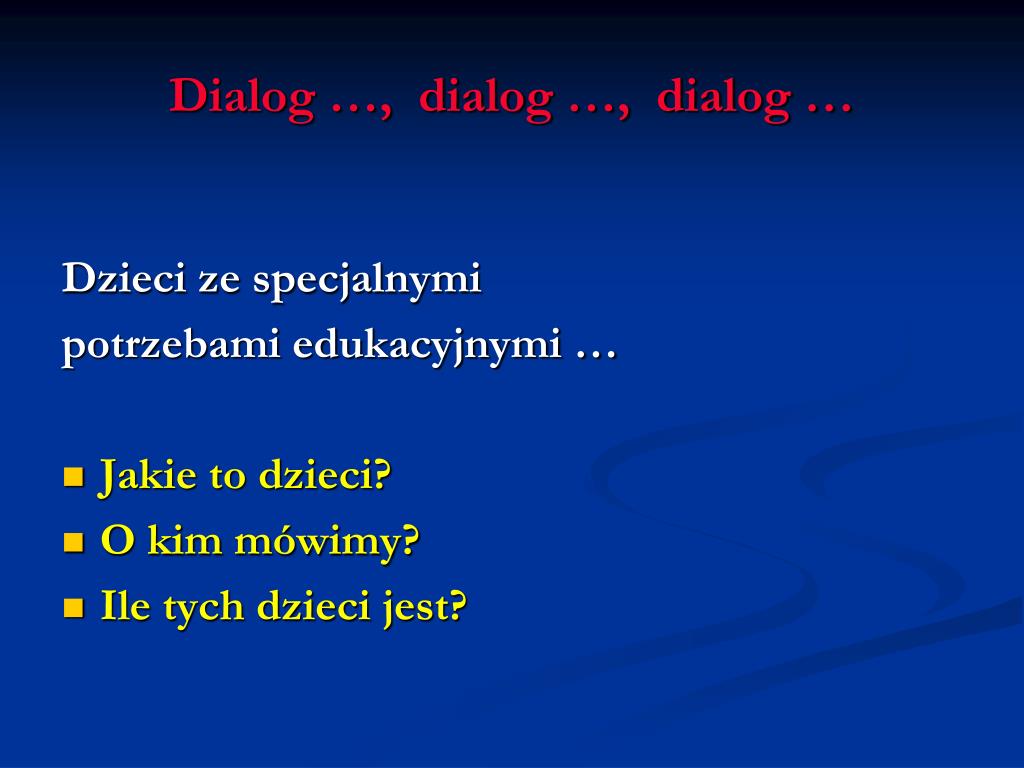 Dialog …, dialog …, dialog …

Dzieci ze specjalnymi potrzebami edukacyjnymi …

- Jakie to dzieci?
- O kim mówimy?
- Ile tych dzieci jest?